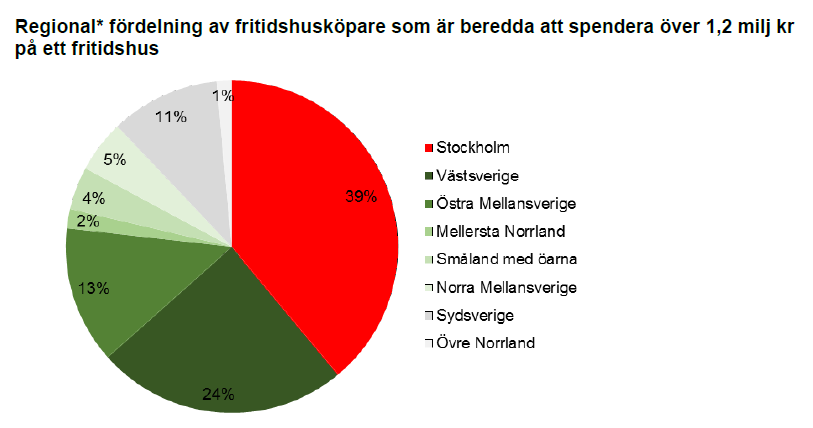 Regional* fördelning av fritidshusköpare som är beredda att spendera över 1,2 milj kr på ett fritidshus

1%
11%
5%
4%
2%
13%
24%
39%

Stockholm
Västsverige
Östra Mellansverige
Mellersta Norrland
Småland med öarna
Norra Mellansverige
Sydsverige
Övre Norrland